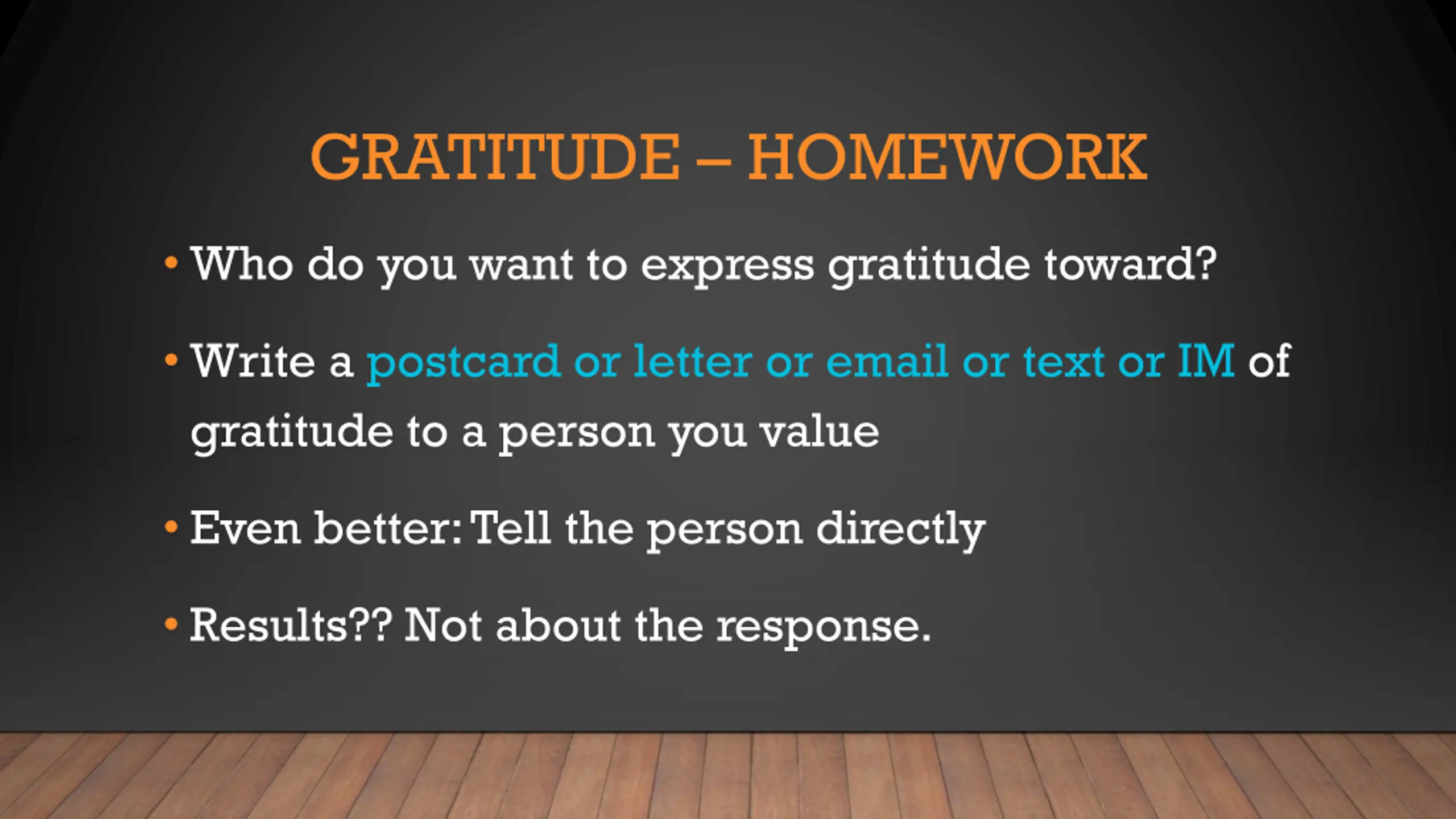 GRATITUDE – HOMEWORK

• Who do you want to express gratitude toward?

• Write a postcard or letter or email or text or IM of gratitude to a person you value

• Even better: Tell the person directly

• Results?? Not about the response.